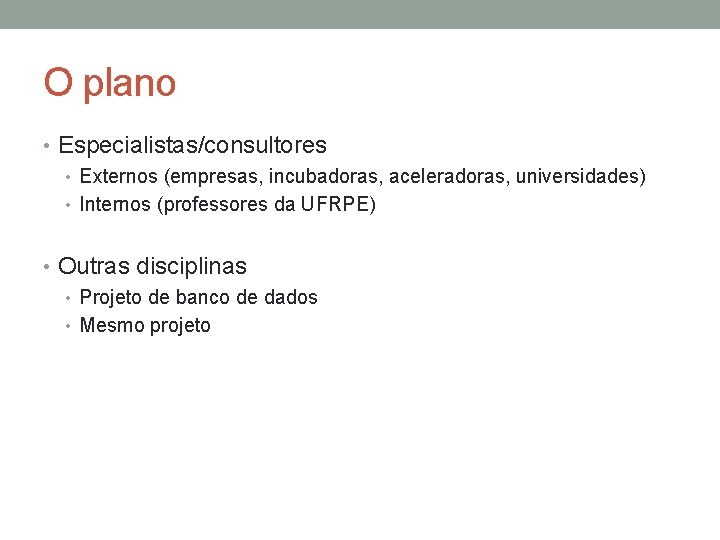 O plano

• Especialistas/consultores
  • Externos (empresas, incubadoras, aceleradoras, universidades)
  • Internos (professores da UFRPE)

• Outras disciplinas
  • Projeto de banco de dados
  • Mesmo projeto